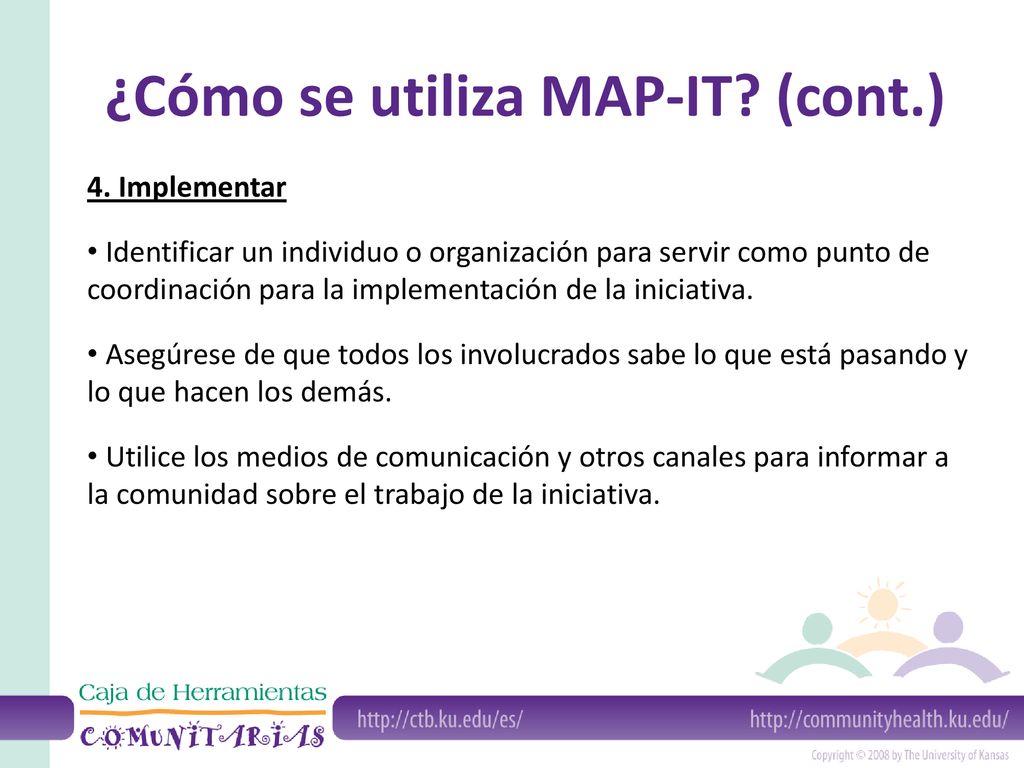 ¿Cómo se utiliza MAP-IT? (cont.)

4. Implementar

• Identificar un individuo o organización para servir como punto de coordinación para la implementación de la iniciativa.

• Asegúrese de que todos los involucrados sabe lo que está pasando y lo que hacen los demás.

• Utilice los medios de comunicación y otros canales para informar a la comunidad sobre el trabajo de la iniciativa.

Caja de Herramientas
COMUNITARIAS

http://ctb.ku.edu/es/

http://communityhealth.ku.edu/

Copyright © 2008 by The University of Kansas